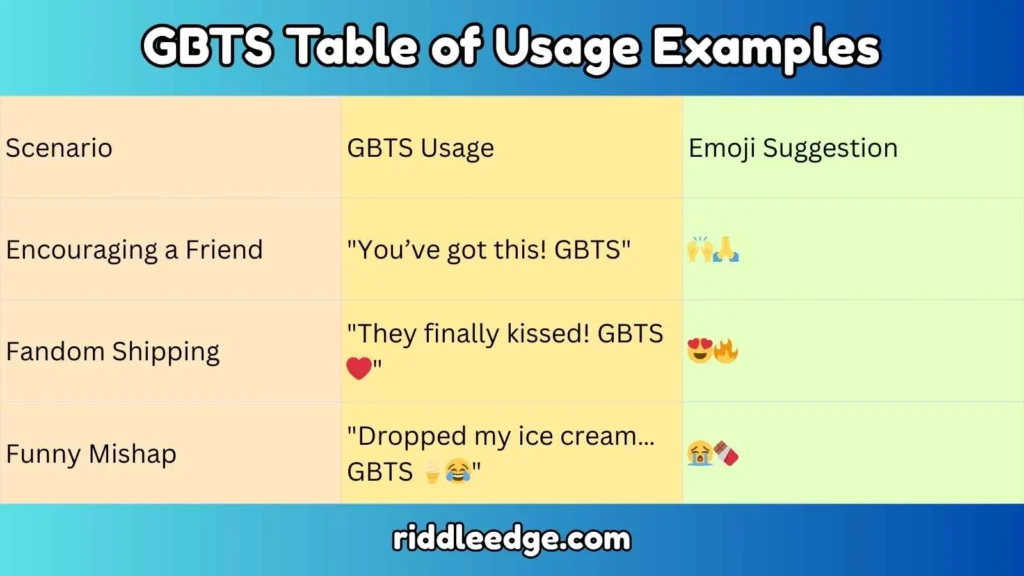 GBTS Table of Usage Examples

| Scenario | GBTS Usage | Emoji Suggestion |
|---|---|---|
| Encouraging a Friend | "You've got this! GBTS" | 🙌🙏 |
| Fandom Shipping | "They finally kissed! GBTS ❤️" | 😍🔥 |
| Funny Mishap | "Dropped my ice cream… GBTS 🍦😂" | 😭🍫 |

riddleedge.com